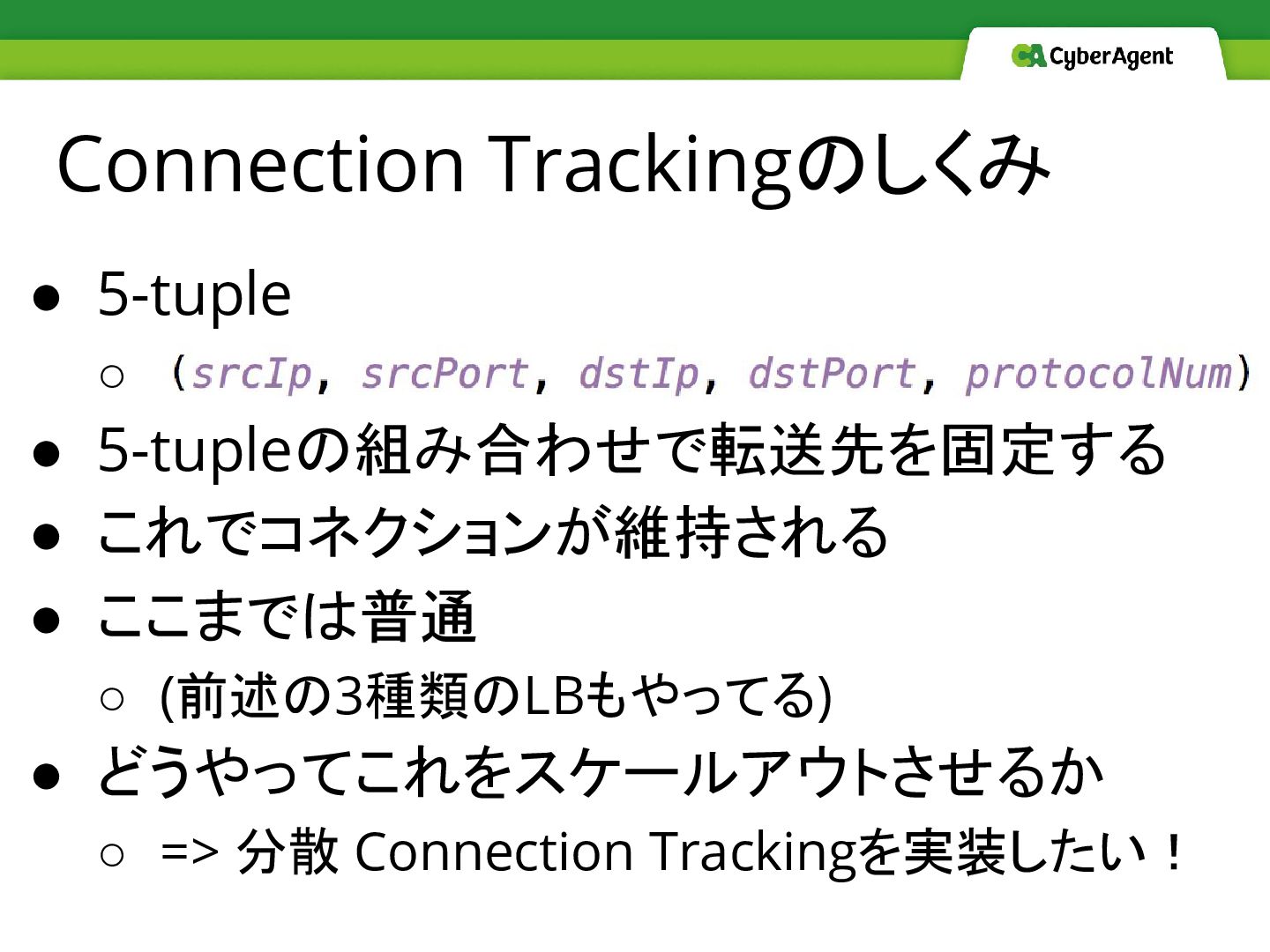 CA CyberAgent

Connection Trackingのしくみ

● 5-tuple
  ○ (srcIp, srcPort, dstIp, dstPort, protocolNum)
● 5-tupleの組み合わせで転送先を固定する
● これでコネクションが維持される
● ここまでは普通
  ○ (前述の3種類のLBもやってる)
● どうやってこれをスケールアウトさせるか
  ○ => 分散 Connection Trackingを実装したい！